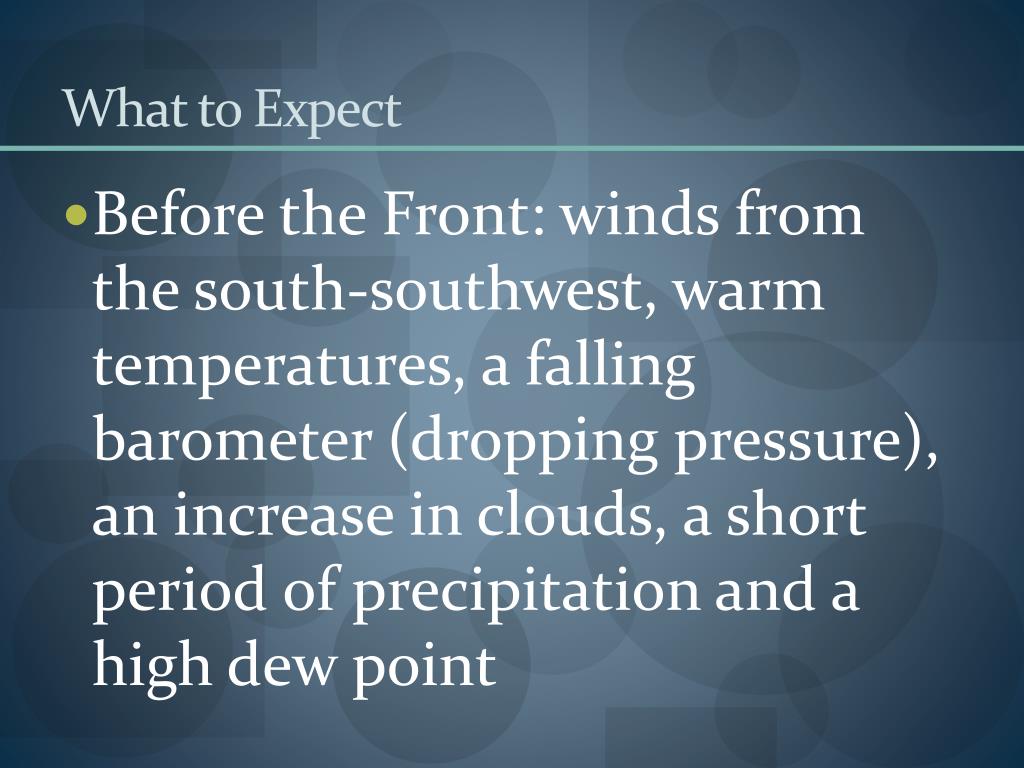 What to Expect

• Before the Front: winds from the south-southwest, warm temperatures, a falling barometer (dropping pressure), an increase in clouds, a short period of precipitation and a high dew point